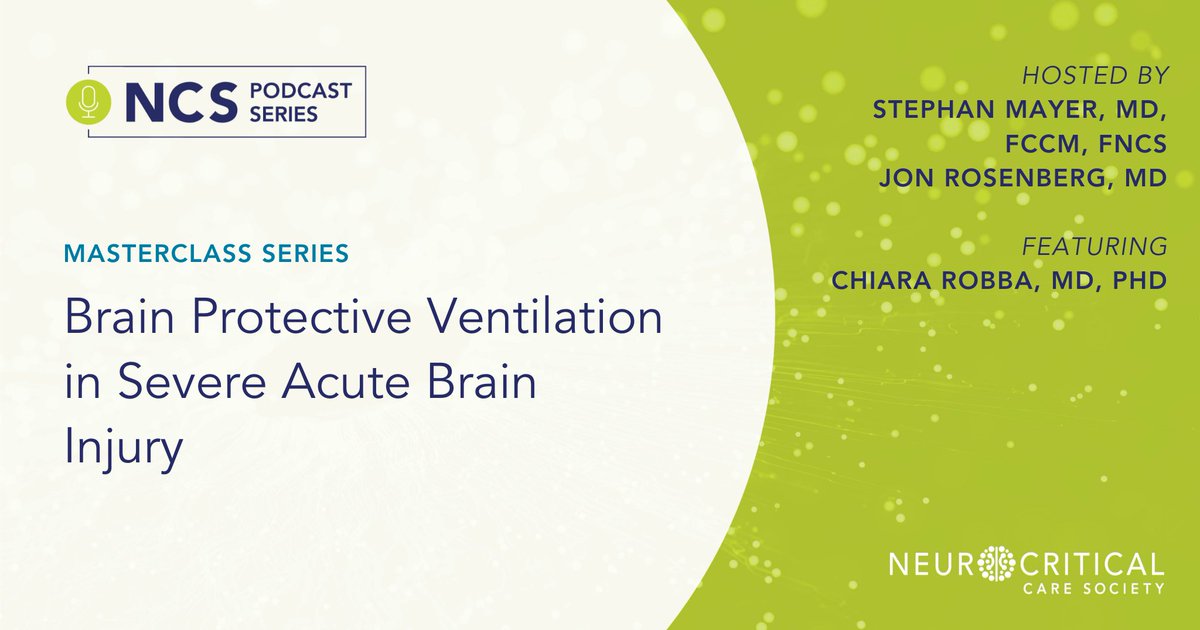 NCS PODCAST SERIES

MASTERCLASS SERIES

Brain Protective Ventilation in Severe Acute Brain Injury

HOSTED BY
STEPHAN MAYER, MD, FCCM, FNCS
JON ROSENBERG, MD

FEATURING
CHIARA ROBBA, MD, PHD

NEUROCRITICAL CARE SOCIETY